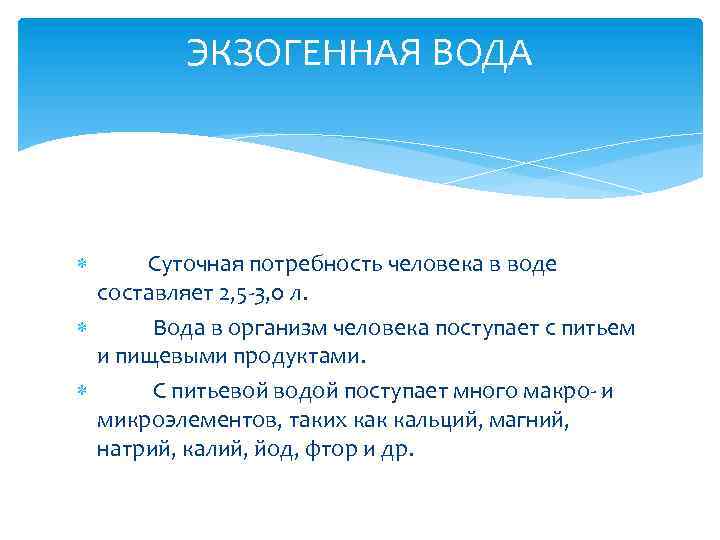 ЭКЗОГЕННАЯ ВОДА

Суточная потребность человека в воде составляет 2,5-3,0 л.

Вода в организм человека поступает с питьем и пищевыми продуктами.

С питьевой водой поступает много макро- и микроэлементов, таких как кальций, магний, натрий, калий, йод, фтор и др.